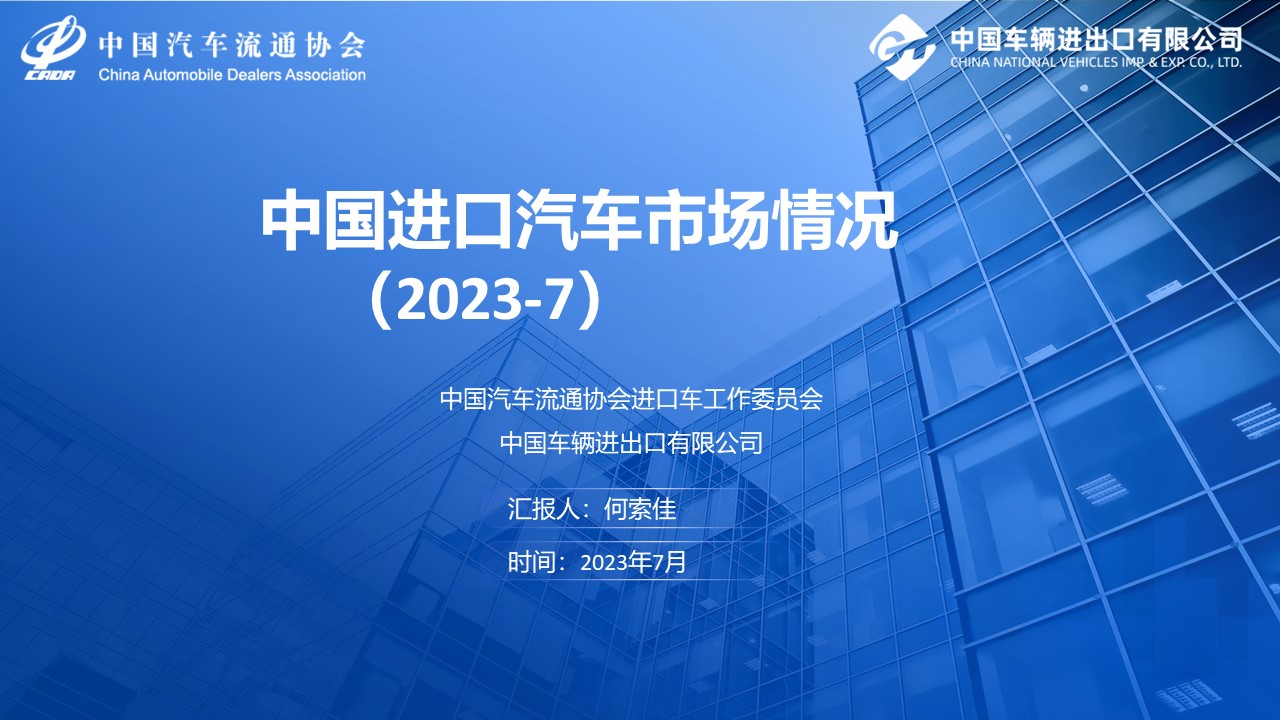 CADA 中国汽车流通协会
China Automobile Dealers Association

中国车辆进出口有限公司
CHINA NATIONAL VEHICLES IMP. & EXP. CO., LTD.

中国进口汽车市场情况
（2023-7）

中国汽车流通协会进口车工作委员会
中国车辆进出口有限公司

汇报人：何索佳

时间：2023年7月